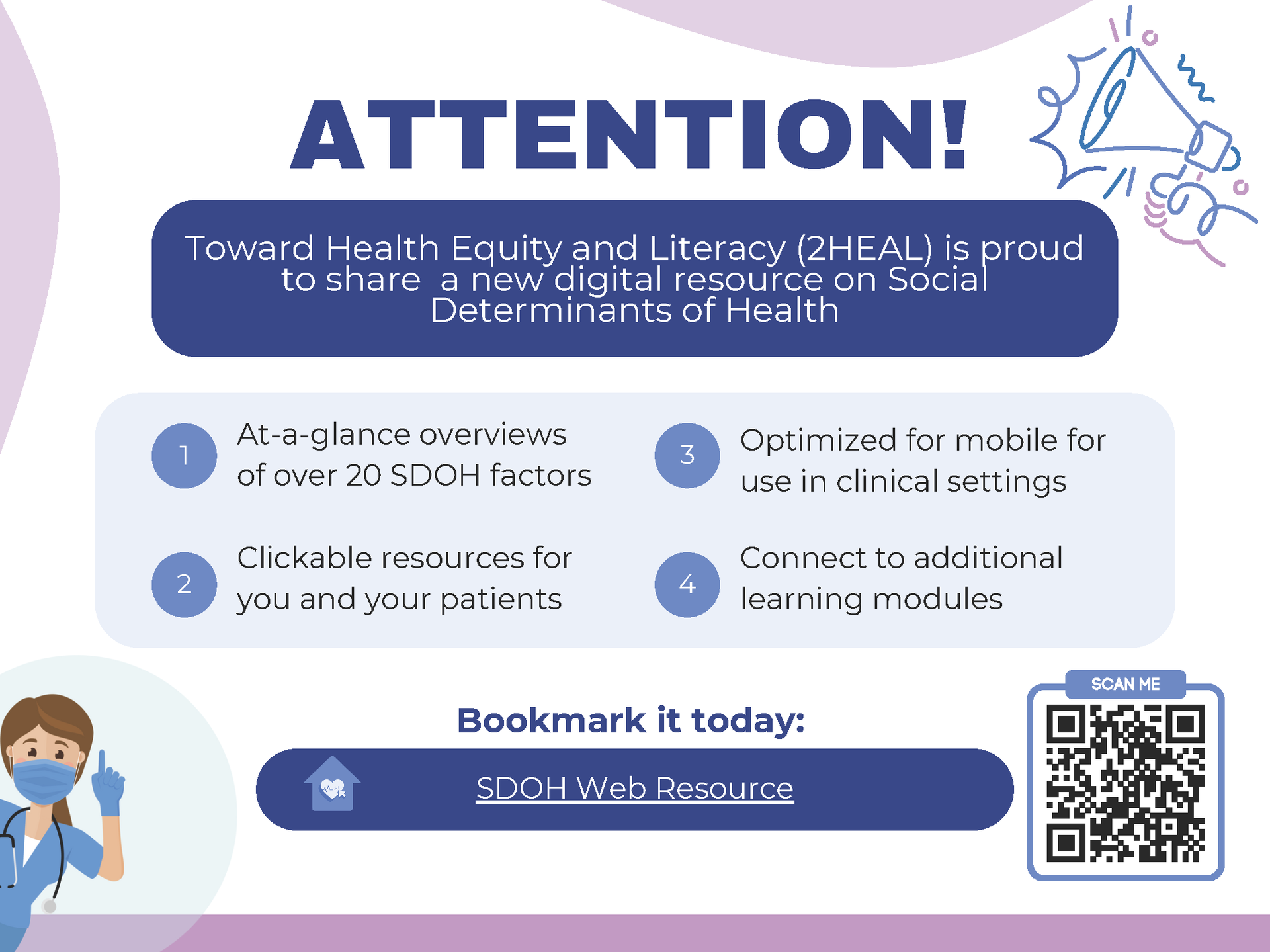 ATTENTION!

Toward Health Equity and Literacy (2HEAL) is proud to share a new digital resource on Social Determinants of Health

1 At-a-glance overviews of over 20 SDOH factors

2 Clickable resources for you and your patients

3 Optimized for mobile for use in clinical settings

4 Connect to additional learning modules

Bookmark it today:

SDOH Web Resource

SCAN ME